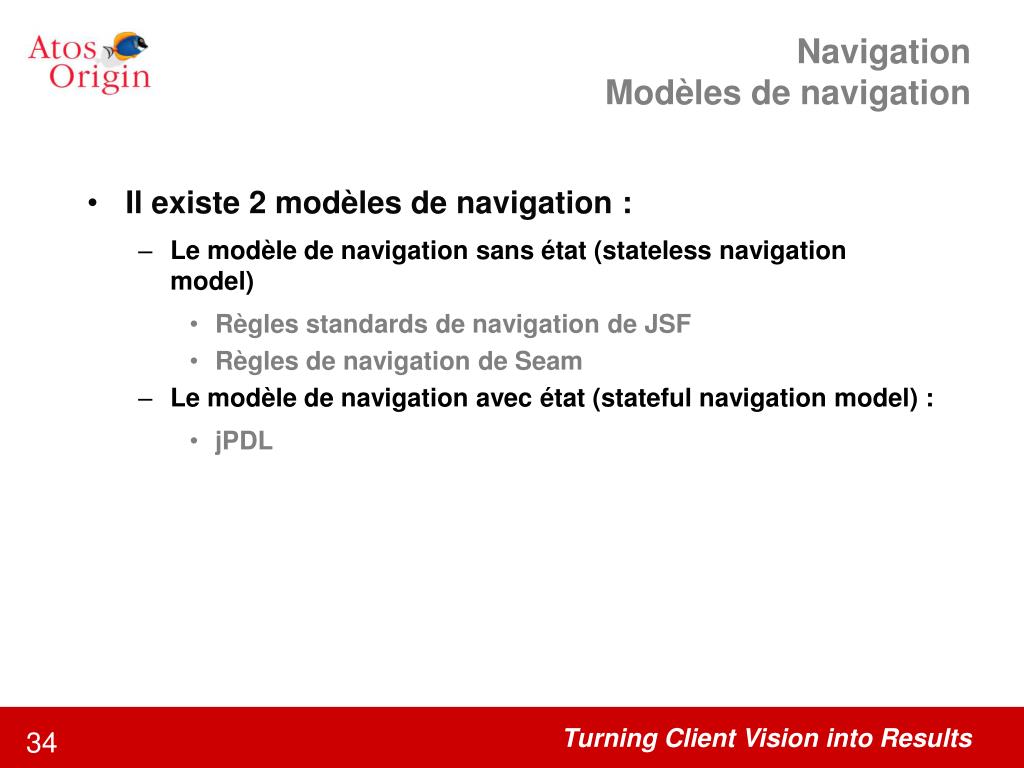 Atos Origin

Navigation
Modèles de navigation

• Il existe 2 modèles de navigation :
– Le modèle de navigation sans état (stateless navigation model)
• Règles standards de navigation de JSF
• Règles de navigation de Seam
– Le modèle de navigation avec état (stateful navigation model) :
• jPDL

34

Turning Client Vision into Results